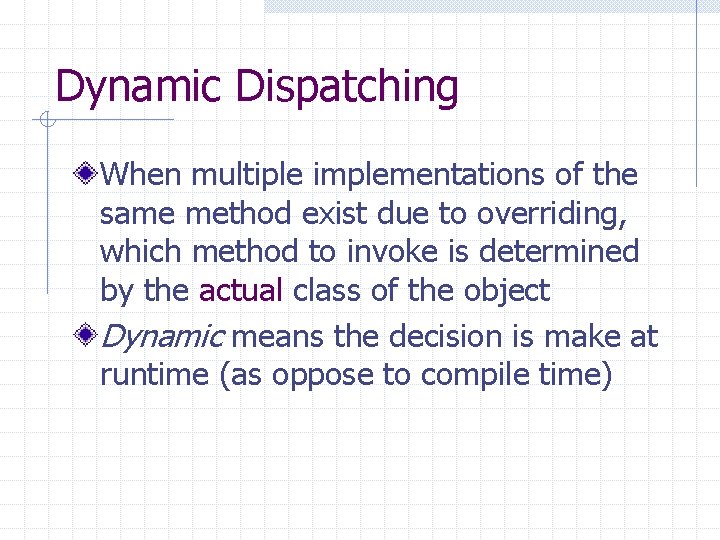 Dynamic Dispatching

When multiple implementations of the same method exist due to overriding, which method to invoke is determined by the actual class of the object

Dynamic means the decision is make at runtime (as oppose to compile time)